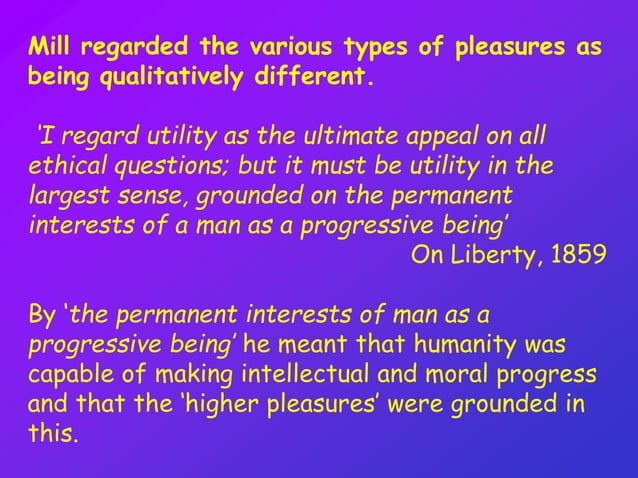 Mill regarded the various types of pleasures as being qualitatively different.

'I regard utility as the ultimate appeal on all ethical questions; but it must be utility in the largest sense, grounded on the permanent interests of a man as a progressive being'

On Liberty, 1859

By 'the permanent interests of man as a progressive being' he meant that humanity was capable of making intellectual and moral progress and that the 'higher pleasures' were grounded in this.